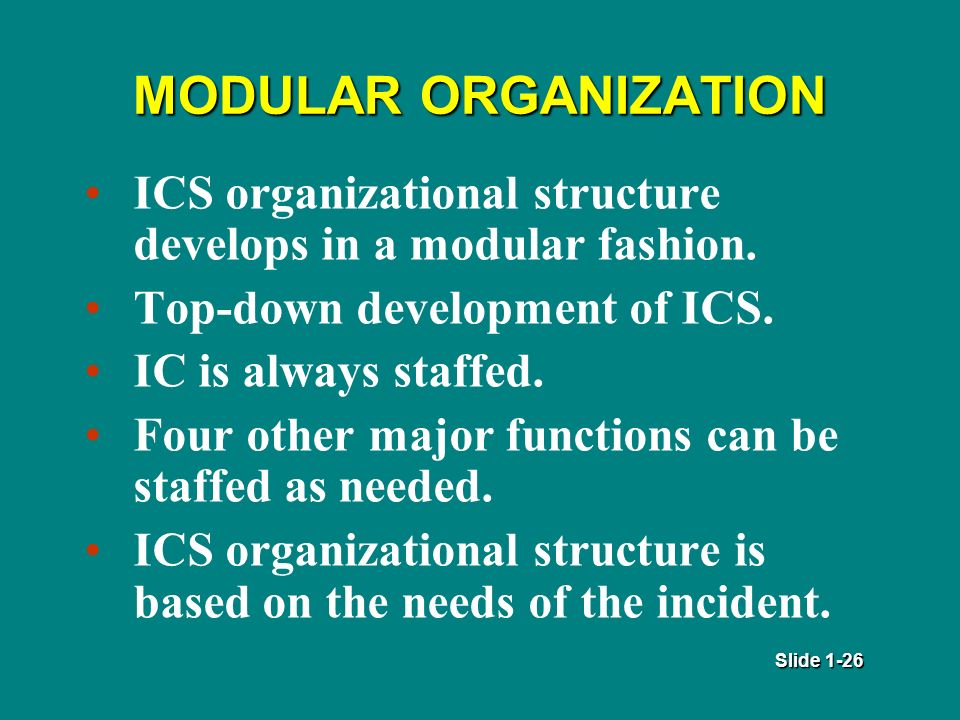 MODULAR ORGANIZATION

• ICS organizational structure develops in a modular fashion.
• Top-down development of ICS.
• IC is always staffed.
• Four other major functions can be staffed as needed.
• ICS organizational structure is based on the needs of the incident.

Slide 1-26